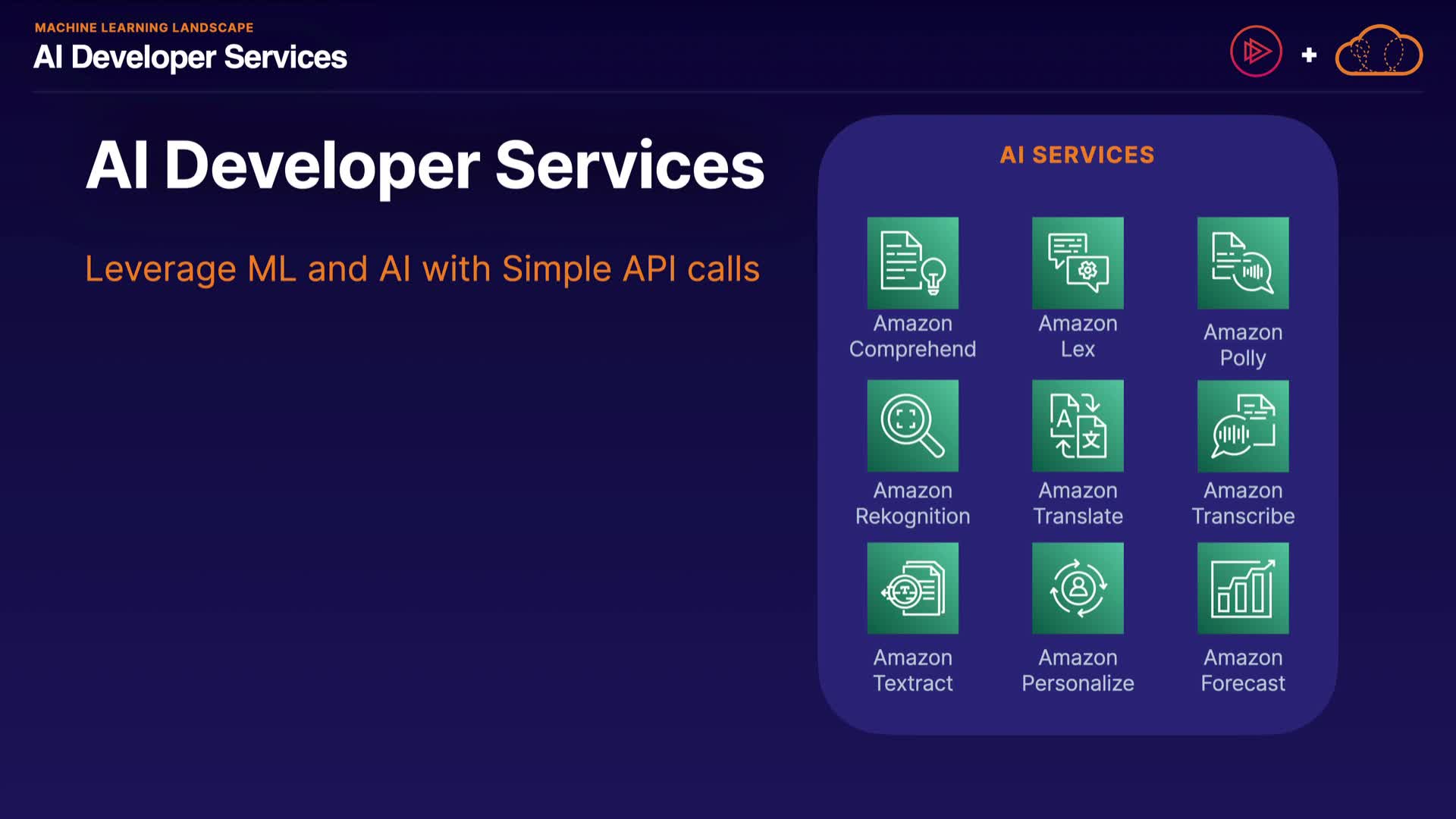 MACHINE LEARNING LANDSCAPE
AI Developer Services

+

AI Developer Services

Leverage ML and AI with Simple API calls

AI SERVICES

Amazon Comprehend

Amazon Lex

Amazon Polly

Amazon Rekognition

Amazon Translate

Amazon Transcribe

Amazon Textract

Amazon Personalize

Amazon Forecast